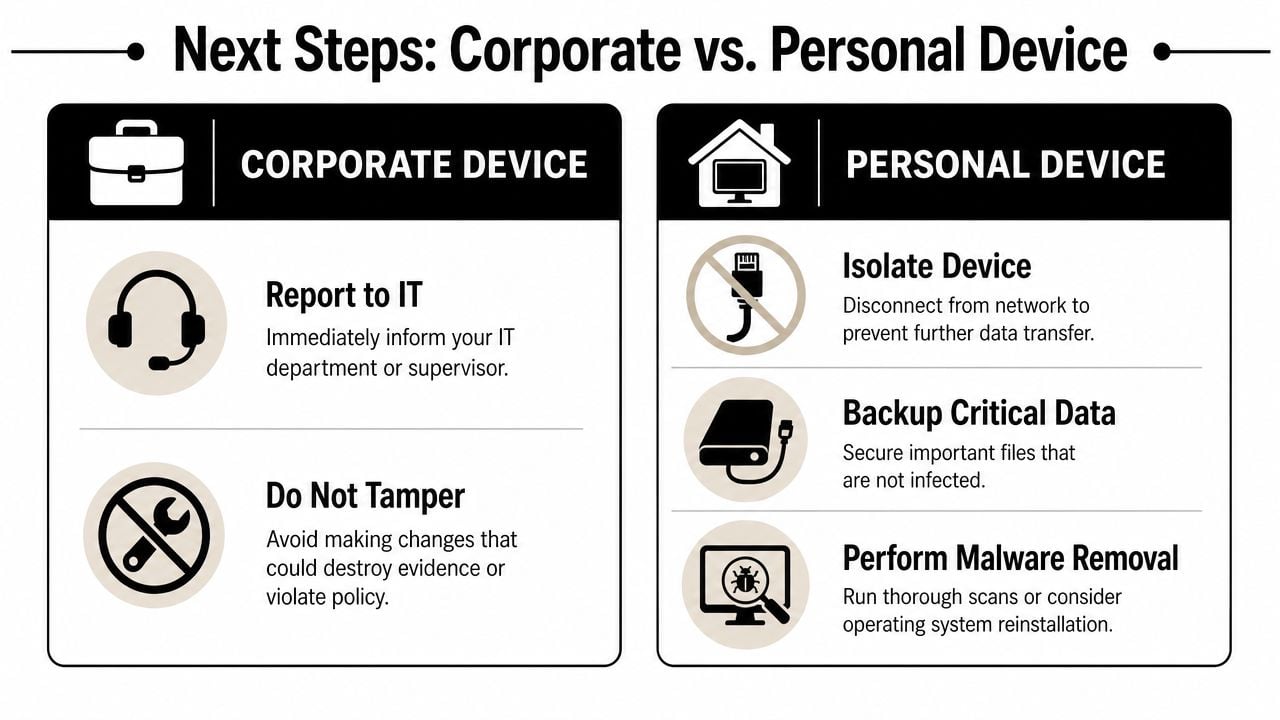 Next Steps: Corporate vs. Personal Device

CORPORATE DEVICE

Report to IT
Immediately inform your IT department or supervisor.

Do Not Tamper
Avoid making changes that could destroy evidence or violate policy.

PERSONAL DEVICE

Isolate Device
Disconnect from network to prevent further data transfer.

Backup Critical Data
Secure important files that are not infected.

Perform Malware Removal
Run thorough scans or consider operating system reinstallation.